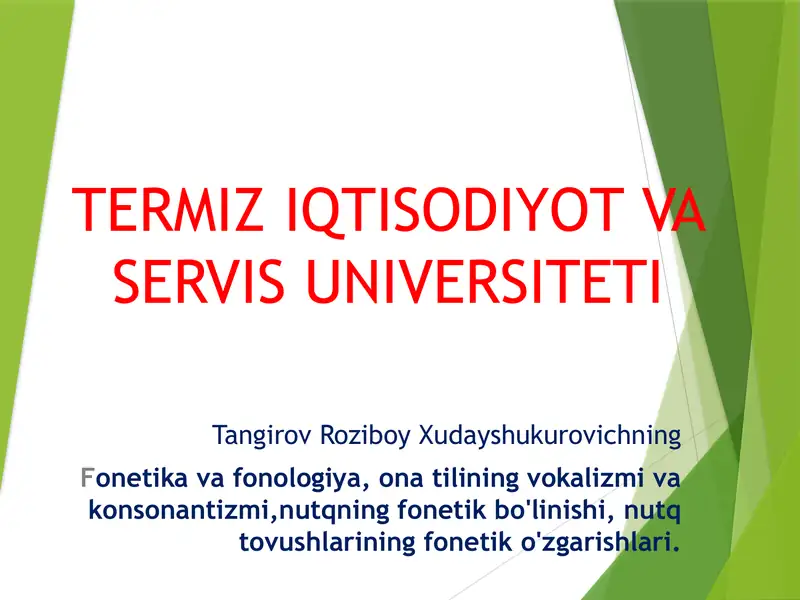 TERMIZ IQTISODIYOT VA SERVIS UNIVERSITETI

Tangirov Roziboy Xudayshukurovichning

Fonetika va fonologiya, ona tilining vokalizmi va konsonantizmi,nutqning fonetik bo'linishi, nutq tovushlarining fonetik o'zgarishlari.